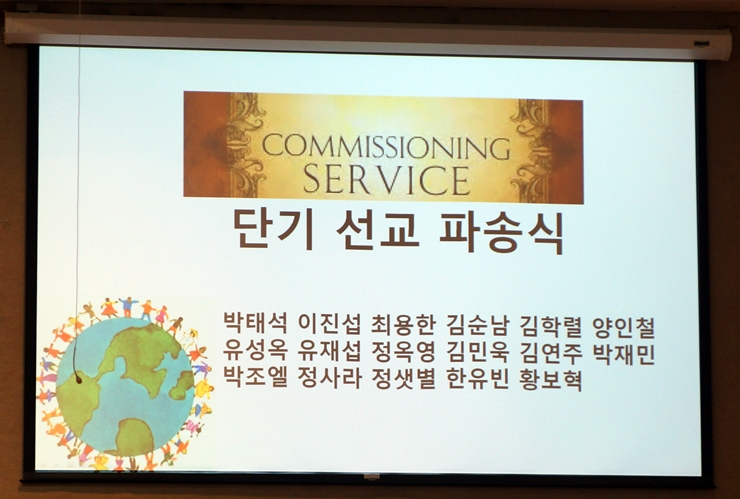 COMMISSIONING SERVICE

단기 선교 파송식

박태석 이진섭 최용한 김순남 김학렬 양인철
유성옥 유재섭 정옥영 김민욱 김연주 박재민
박조엘 정사라 정샛별 한유빈 황보혁